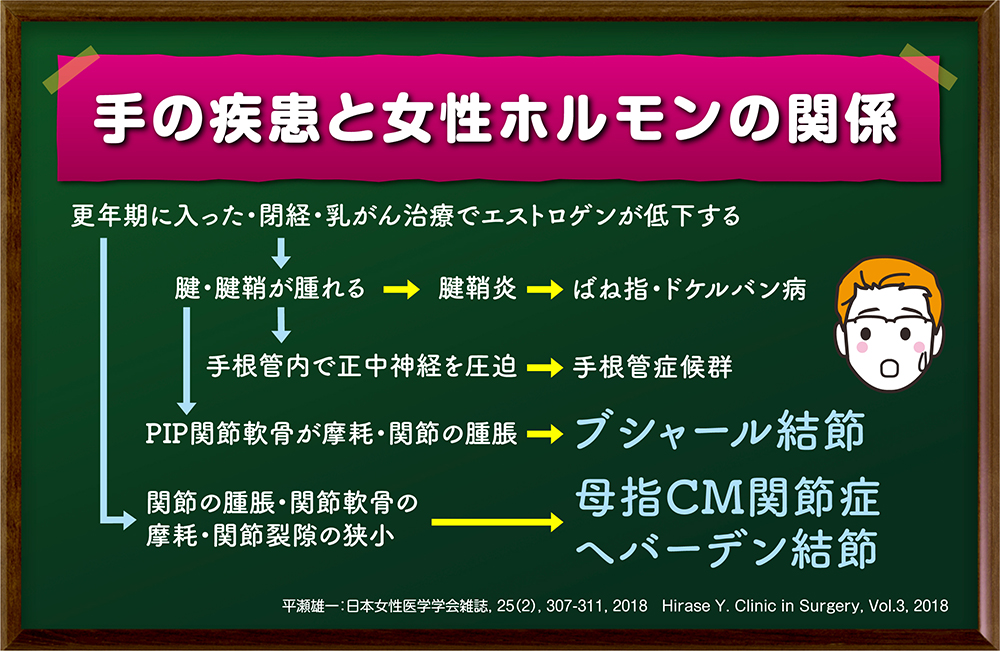 手の疾患と女性ホルモンの関係

更年期に入った・閉経・乳がん治療でエストロゲンが低下する

腱・腱鞘が腫れる → 腱鞘炎 → ばね指・ドケルバン病

手根管内で正中神経を圧迫 → 手根管症候群

PIP関節軟骨が摩耗・関節の腫脹 → ブシャール結節

関節の腫脹・関節軟骨の摩耗・関節裂隙の狭小 → 母指CM関節症 ヘバーデン結節

平瀬雄一：日本女性医学学会雑誌, 25(2), 307-311, 2018　Hirase Y. Clinic in Surgery, Vol.3, 2018